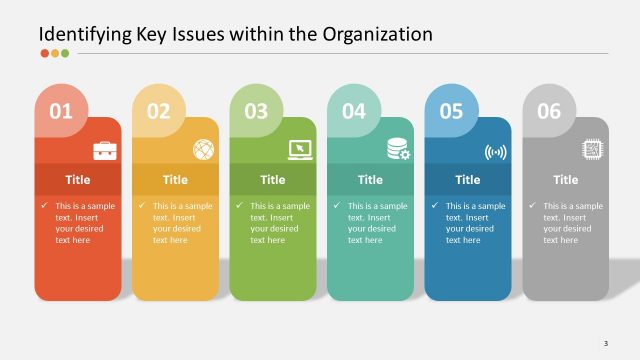 Identifying Key Issues within the Organization

01

Title

✓ This is a sample text. Insert your desired text here

02

Title

✓ This is a sample text. Insert your desired text here

03

Title

✓ This is a sample text. Insert your desired text here

04

Title

✓ This is a sample text. Insert your desired text here

05

Title

✓ This is a sample text. Insert your desired text here

06

Title

✓ This is a sample text. Insert your desired text here

3